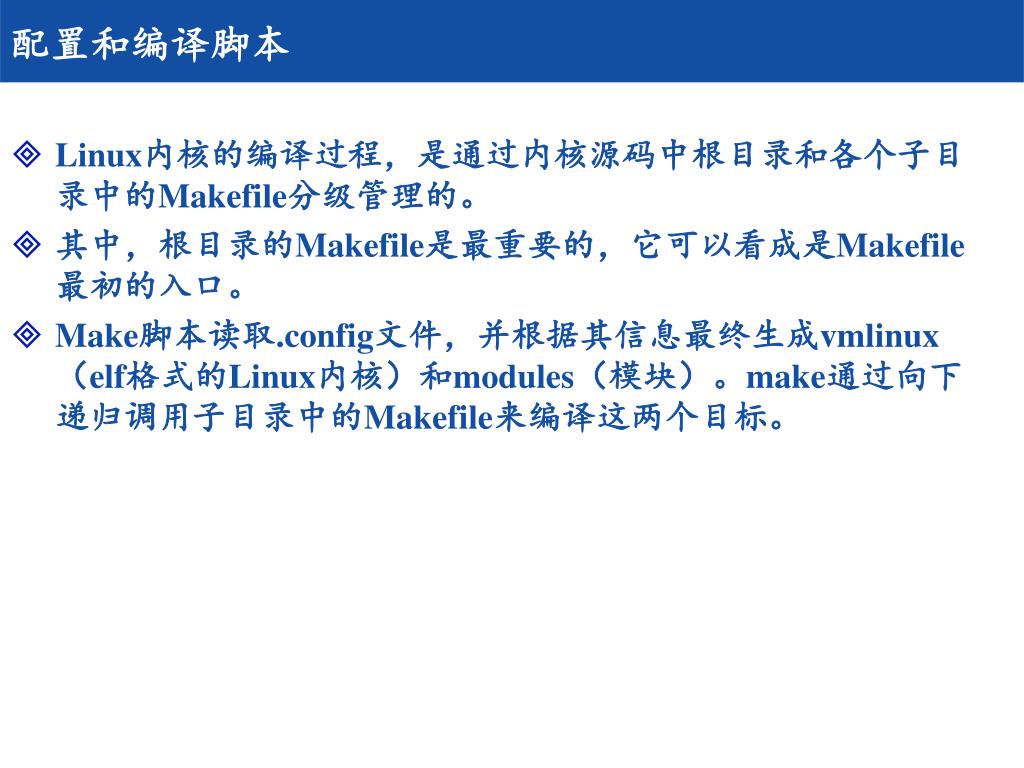 配置和编译脚本

◈ Linux内核的编译过程，是通过内核源码中根目录和各个子目录中的Makefile分级管理的。

◈ 其中，根目录的Makefile是最重要的，它可以看成是Makefile最初的入口。

◈ Make脚本读取.config文件，并根据其信息最终生成vmlinux（elf格式的Linux内核）和modules（模块）。make通过向下递归调用子目录中的Makefile来编译这两个目标。